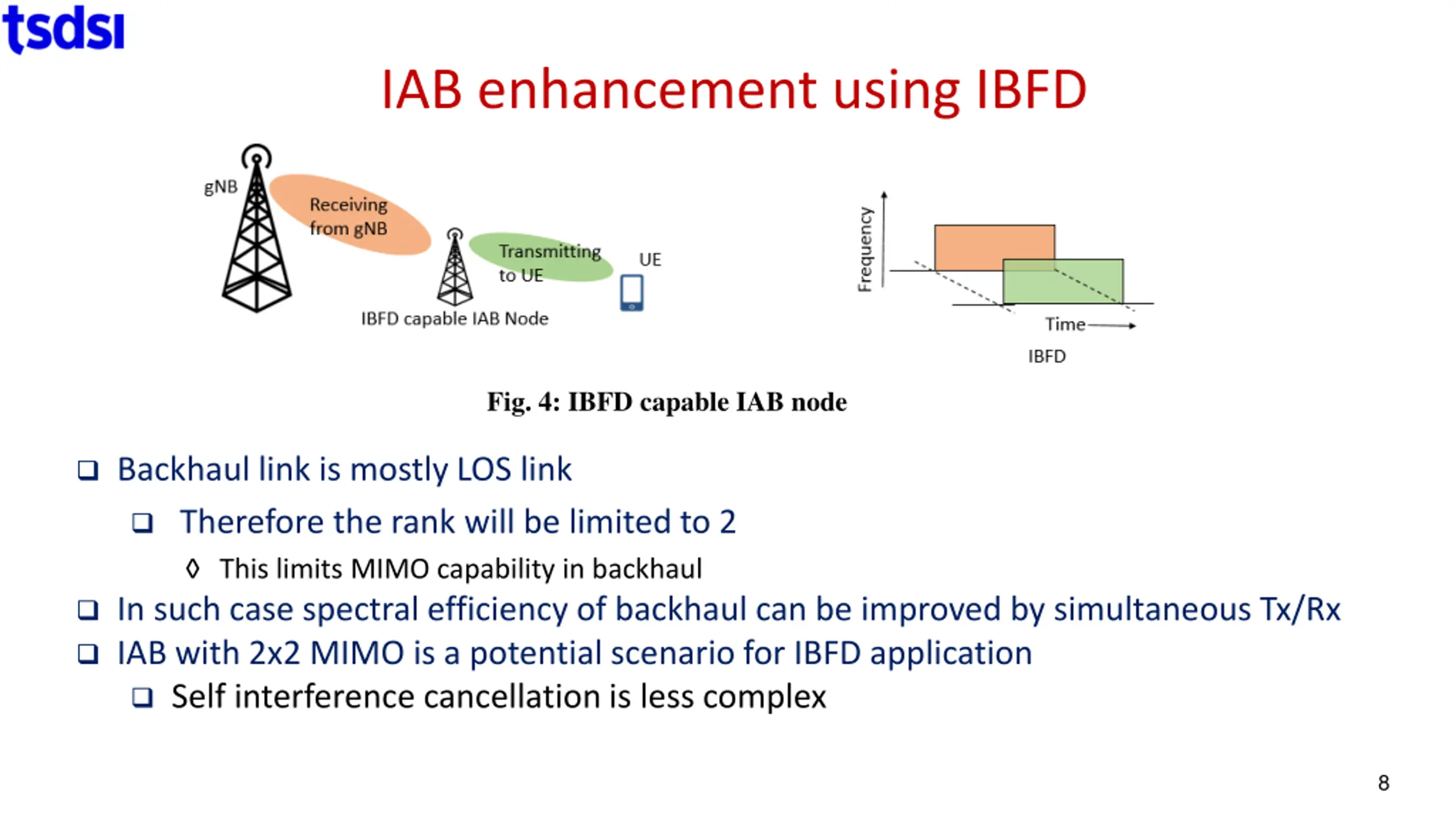 tsdsi

IAB enhancement using IBFD

gNB

Receiving from gNB

Transmitting to UE

UE

IBFD capable IAB Node

Frequency

Time

IBFD

Fig. 4: IBFD capable IAB node

❑ Backhaul link is mostly LOS link

❑ Therefore the rank will be limited to 2

◊ This limits MIMO capability in backhaul

❑ In such case spectral efficiency of backhaul can be improved by simultaneous Tx/Rx

❑ IAB with 2x2 MIMO is a potential scenario for IBFD application

❑ Self interference cancellation is less complex

8